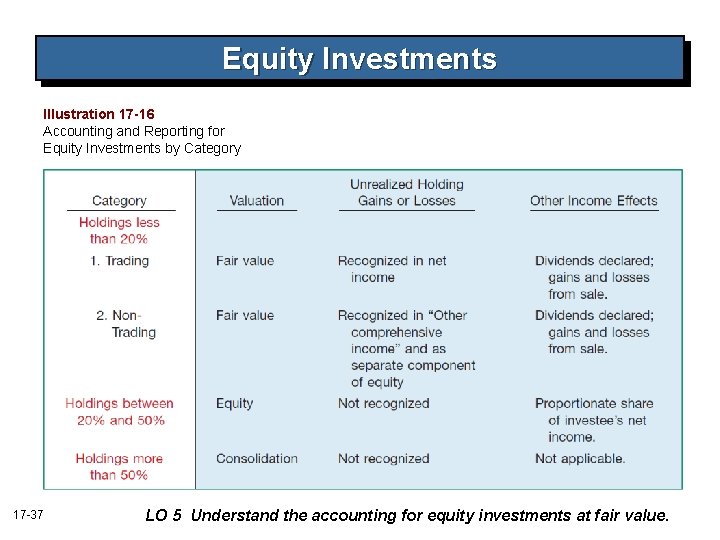 Equity Investments

Illustration 17-16
Accounting and Reporting for Equity Investments by Category

| Category | Valuation | Unrealized Holding Gains or Losses | Other Income Effects |
|---|---|---|---|
| Holdings less than 20% | | | |
| 1. Trading | Fair value | Recognized in net income | Dividends declared; gains and losses from sale. |
| 2. Non-Trading | Fair value | Recognized in "Other comprehensive income" and as separate component of equity | Dividends declared; gains and losses from sale. |
| Holdings between 20% and 50% | Equity | Not recognized | Proportionate share of investee's net income. |
| Holdings more than 50% | Consolidation | Not recognized | Not applicable. |

17-37

LO 5 Understand the accounting for equity investments at fair value.